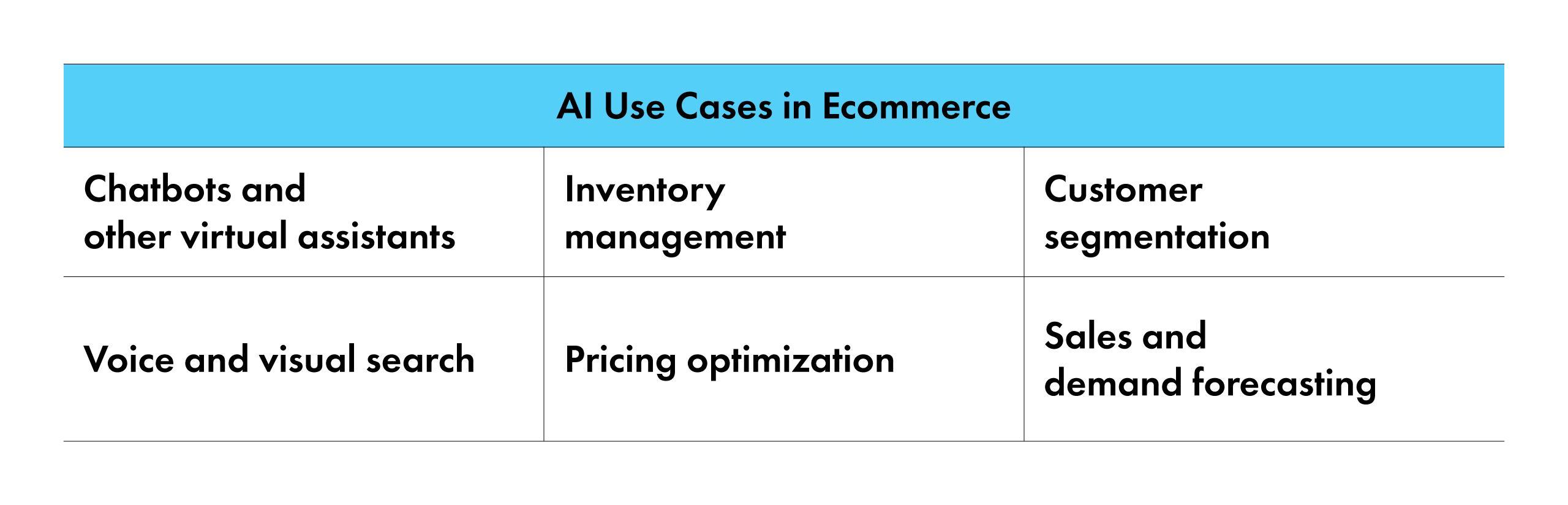 | AI Use Cases in Ecommerce | | |
|---|---|---|
| Chatbots and other virtual assistants | Inventory management | Customer segmentation |
| Voice and visual search | Pricing optimization | Sales and demand forecasting |